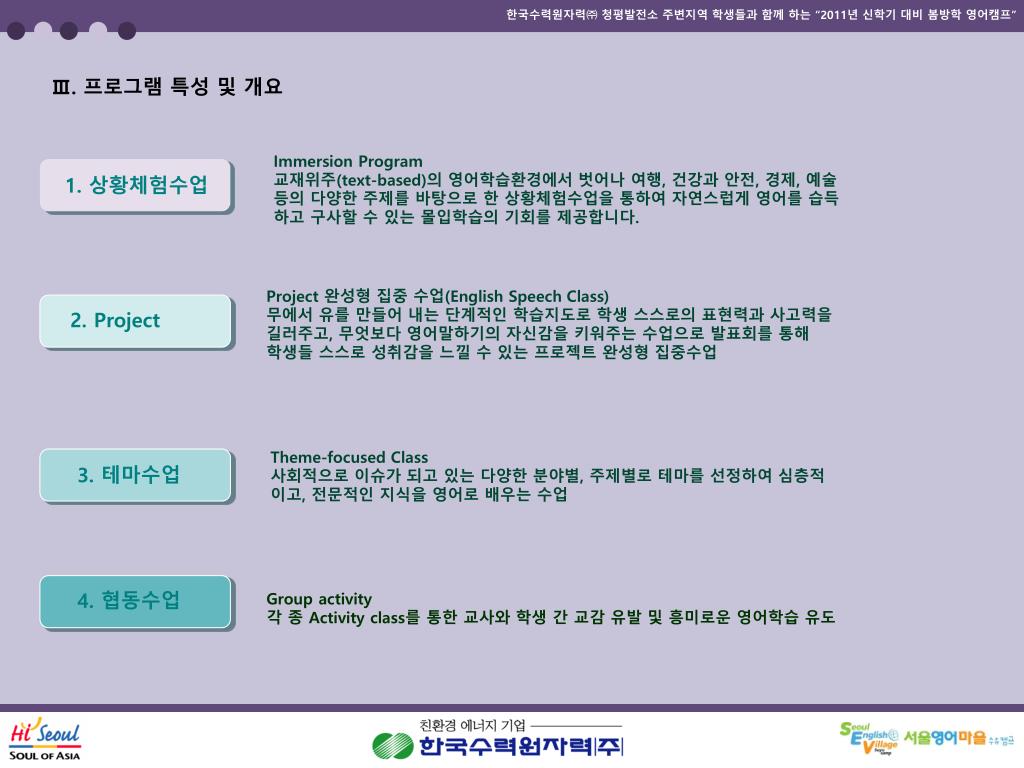 한국수력원자력㈜ 청평발전소 주변지역 학생들과 함께 하는 "2011년 신학기 대비 봄방학 영어캠프"

Ⅲ. 프로그램 특성 및 개요

1. 상황체험수업

Immersion Program
교재위주(text-based)의 영어학습환경에서 벗어나 여행, 건강과 안전, 경제, 예술 등의 다양한 주제를 바탕으로 한 상황체험수업을 통하여 자연스럽게 영어를 습득하고 구사할 수 있는 몰입학습의 기회를 제공합니다.

2. Project

Project 완성형 집중 수업(English Speech Class)
무에서 유를 만들어 내는 단계적인 학습지도로 학생 스스로의 표현력과 사고력을 길러주고, 무엇보다 영어말하기의 자신감을 키워주는 수업으로 발표회를 통해 학생들 스스로 성취감을 느낄 수 있는 프로젝트 완성형 집중수업

3. 테마수업

Theme-focused Class
사회적으로 이슈가 되고 있는 다양한 분야별, 주제별로 테마를 선정하여 심층적이고, 전문적인 지식을 영어로 배우는 수업

4. 협동수업

Group activity
각 종 Activity class를 통한 교사와 학생 간 교감 유발 및 흥미로운 영어학습 유도

Hi Seoul
SOUL OF ASIA

친환경 에너지 기업
한국수력원자력(주)

Seoul English Village 서울영어마을 수유캠프